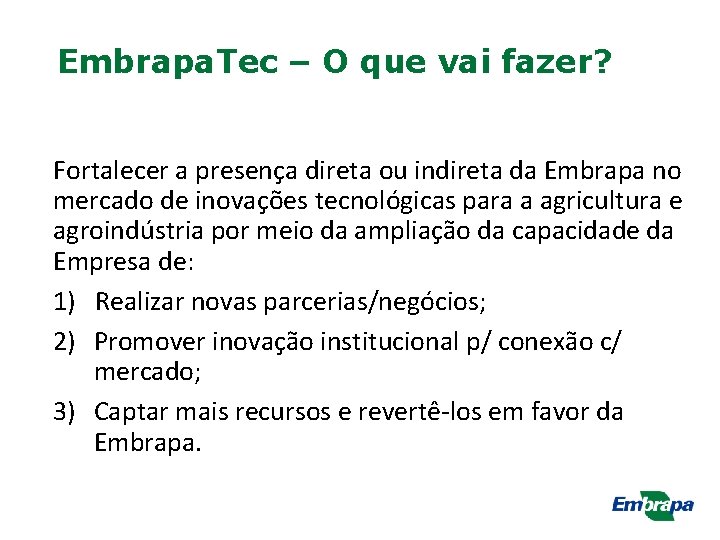 EmbrapaTec – O que vai fazer?

Fortalecer a presença direta ou indireta da Embrapa no mercado de inovações tecnológicas para a agricultura e agroindústria por meio da ampliação da capacidade da Empresa de:

1) Realizar novas parcerias/negócios;

2) Promover inovação institucional p/ conexão c/ mercado;

3) Captar mais recursos e revertê-los em favor da Embrapa.

Embrapa